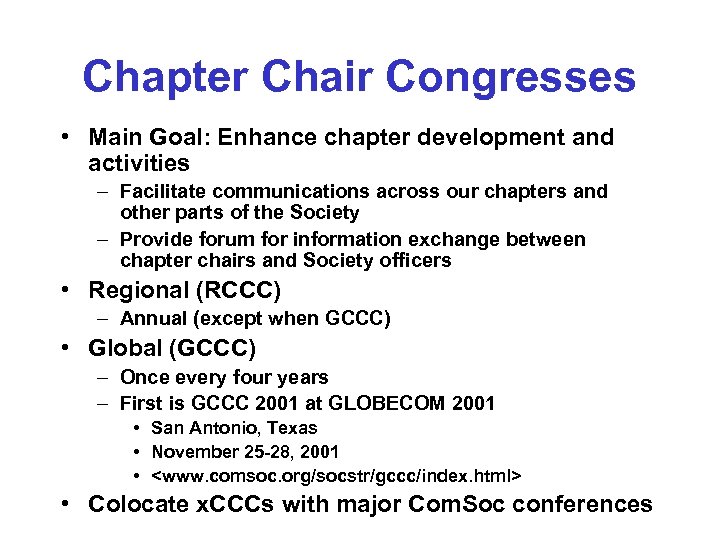 Chapter Chair Congresses

• Main Goal: Enhance chapter development and activities
– Facilitate communications across our chapters and other parts of the Society
– Provide forum for information exchange between chapter chairs and Society officers
• Regional (RCCC)
– Annual (except when GCCC)
• Global (GCCC)
– Once every four years
– First is GCCC 2001 at GLOBECOM 2001
• San Antonio, Texas
• November 25-28, 2001
• <www.comsoc.org/socstr/gccc/index.html>
• Colocate xCCCs with major ComSoc conferences